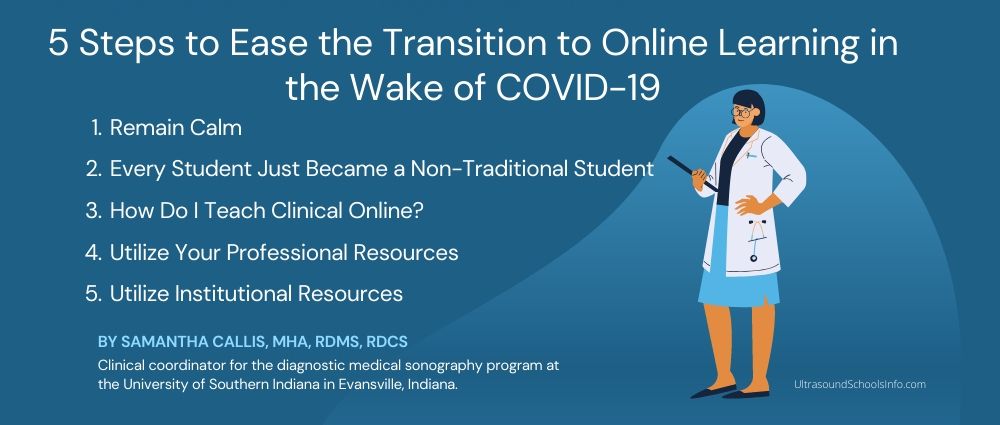 5 Steps to Ease the Transition to Online Learning in the Wake of COVID-19

1. Remain Calm
2. Every Student Just Became a Non-Traditional Student
3. How Do I Teach Clinical Online?
4. Utilize Your Professional Resources
5. Utilize Institutional Resources

BY SAMANTHA CALLIS, MHA, RDMS, RDCS
Clinical coordinator for the diagnostic medical sonography program at the University of Southern Indiana in Evansville, Indiana.

UltrasoundSchoolsInfo.com